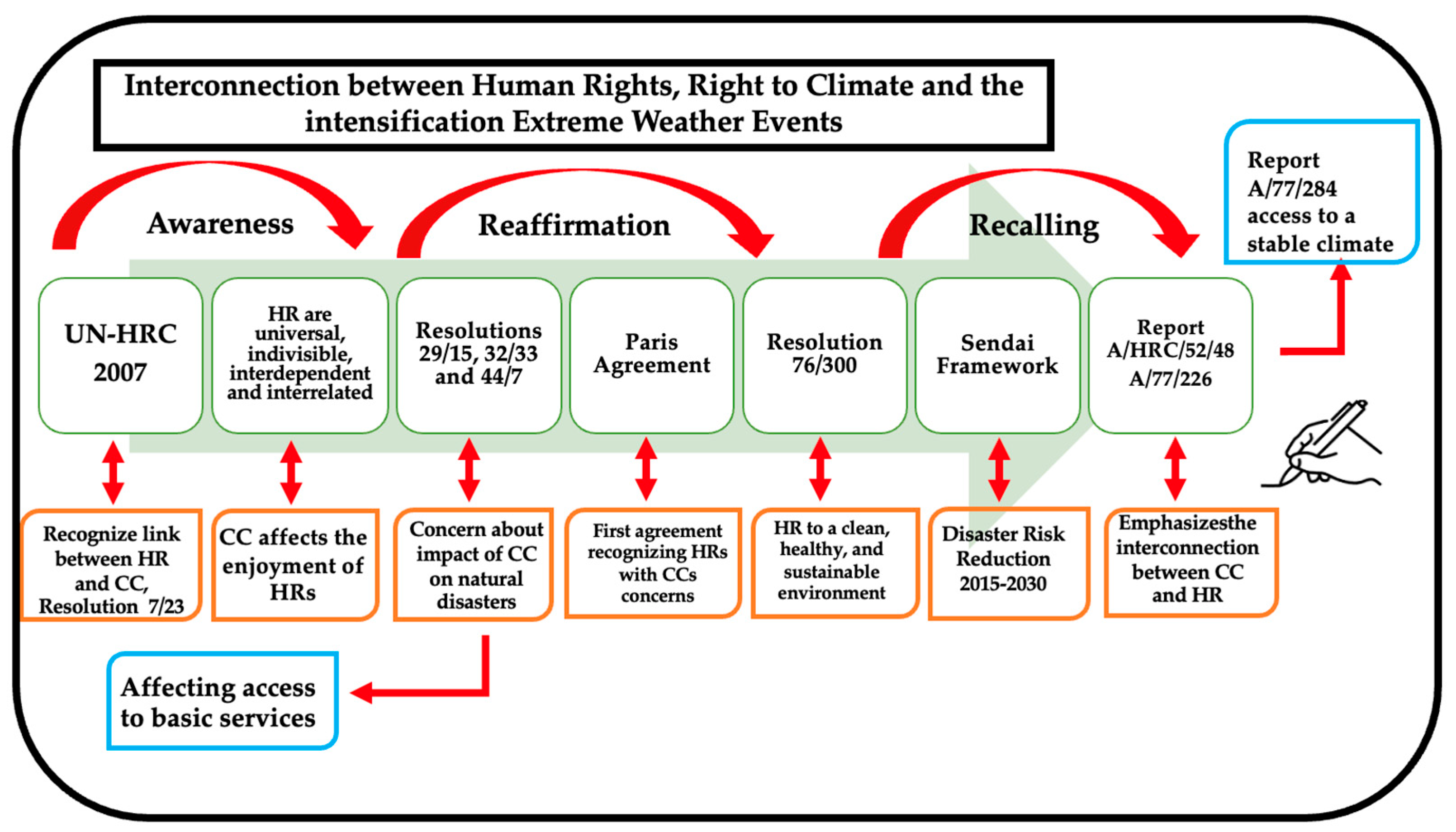 Interconnection between Human Rights, Right to Climate and the intensification Extreme Weather Events

Awareness

Reaffirmation

Recalling

Report A/77/284 access to a stable climate

UN-HRC 2007

HR are universal, indivisible, interdependent and interrelated

Resolutions 29/15, 32/33 and 44/7

Paris Agreement

Resolution 76/300

Sendai Framework

Report A/HRC/52/48 A/77/226

Recognize link between HR and CC, Resolution 7/23

CC affects the enjoyment of HRs

Concern about impact of CC on natural disasters

First agreement recognizing HRs with CCs concerns

HR to a clean, healthy, and sustainable environment

Disaster Risk Reduction 2015-2030

Emphasizesthe interconnection between CC and HR

Affecting access to basic services